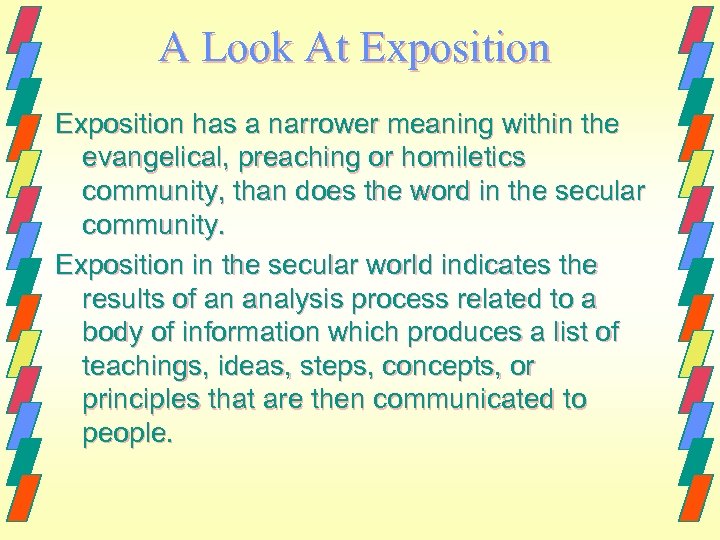 A Look At Exposition

Exposition has a narrower meaning within the evangelical, preaching or homiletics community, than does the word in the secular community.

Exposition in the secular world indicates the results of an analysis process related to a body of information which produces a list of teachings, ideas, steps, concepts, or principles that are then communicated to people.